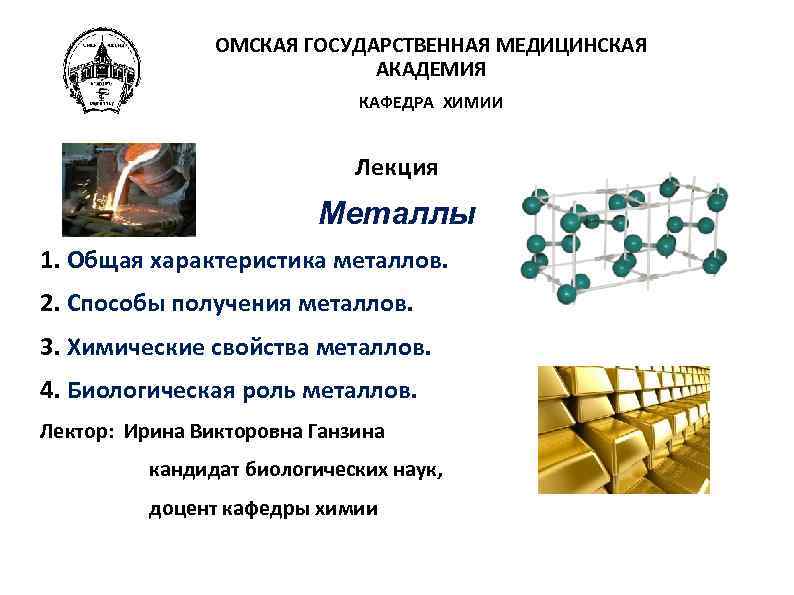 ОМСКАЯ ГОСУДАРСТВЕННАЯ МЕДИЦИНСКАЯ АКАДЕМИЯ

КАФЕДРА ХИМИИ

Лекция

Металлы

1. Общая характеристика металлов.

2. Способы получения металлов.

3. Химические свойства металлов.

4. Биологическая роль металлов.

Лектор: Ирина Викторовна Ганзина

кандидат биологических наук,

доцент кафедры химии